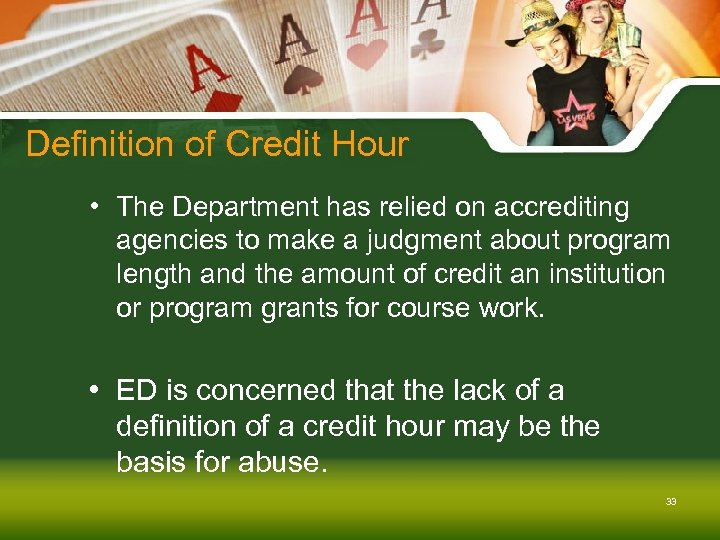 A A A A

LAS VEGAS

Definition of Credit Hour

• The Department has relied on accrediting agencies to make a judgment about program length and the amount of credit an institution or program grants for course work.

• ED is concerned that the lack of a definition of a credit hour may be the basis for abuse.

33